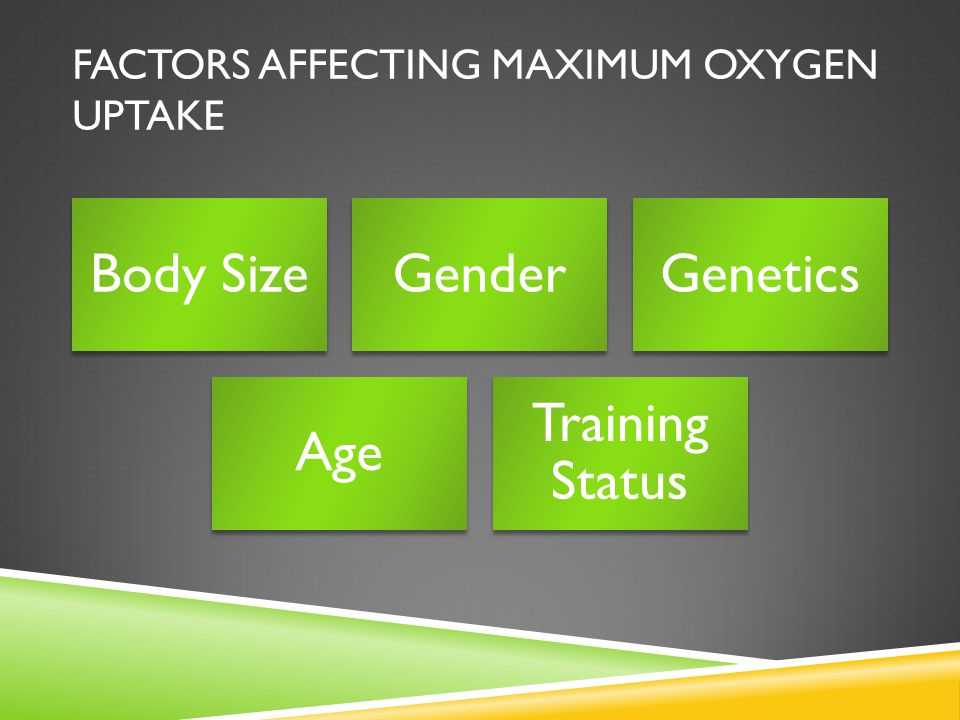 FACTORS AFFECTING MAXIMUM OXYGEN UPTAKE

Body Size

Gender

Genetics

Age

Training Status